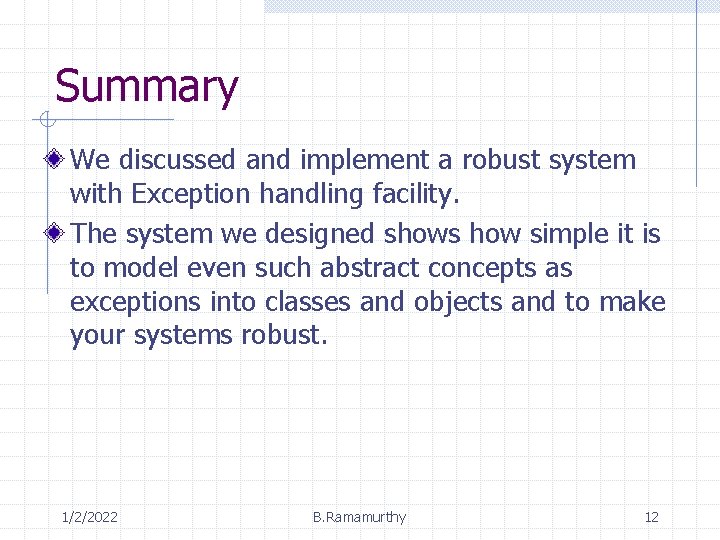 Summary

We discussed and implement a robust system with Exception handling facility.

The system we designed shows how simple it is to model even such abstract concepts as exceptions into classes and objects and to make your systems robust.

1/2/2022

B.Ramamurthy

12